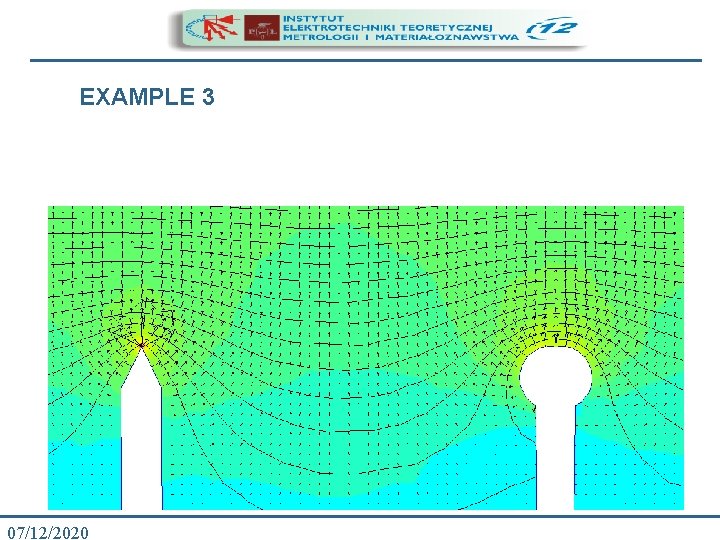 INSTYTUT
ELEKTROTECHNIKI TEORETYCZNEJ
METROLOGII I MATERIAŁOZNAWSTWA
I12

EXAMPLE 3

07/12/2020